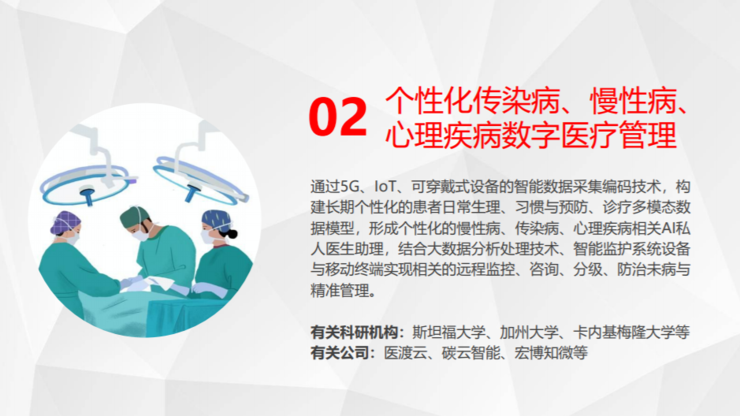 02 个性化传染病、慢性病、心理疾病数字医疗管理

通过5G、IoT、可穿戴式设备的智能数据采集编码技术，构建长期个性化的患者日常生理、习惯与预防、诊疗多模态数据模型，形成个性化的慢性病、传染病、心理疾病相关AI私人医生助理，结合大数据分析处理技术、智能监护系统设备与移动终端实现相关的远程监控、咨询、分级、防治未病与精准管理。

有关科研机构：斯坦福大学、加州大学、卡内基梅隆大学等
有关公司：医渡云、碳云智能、宏博知微等